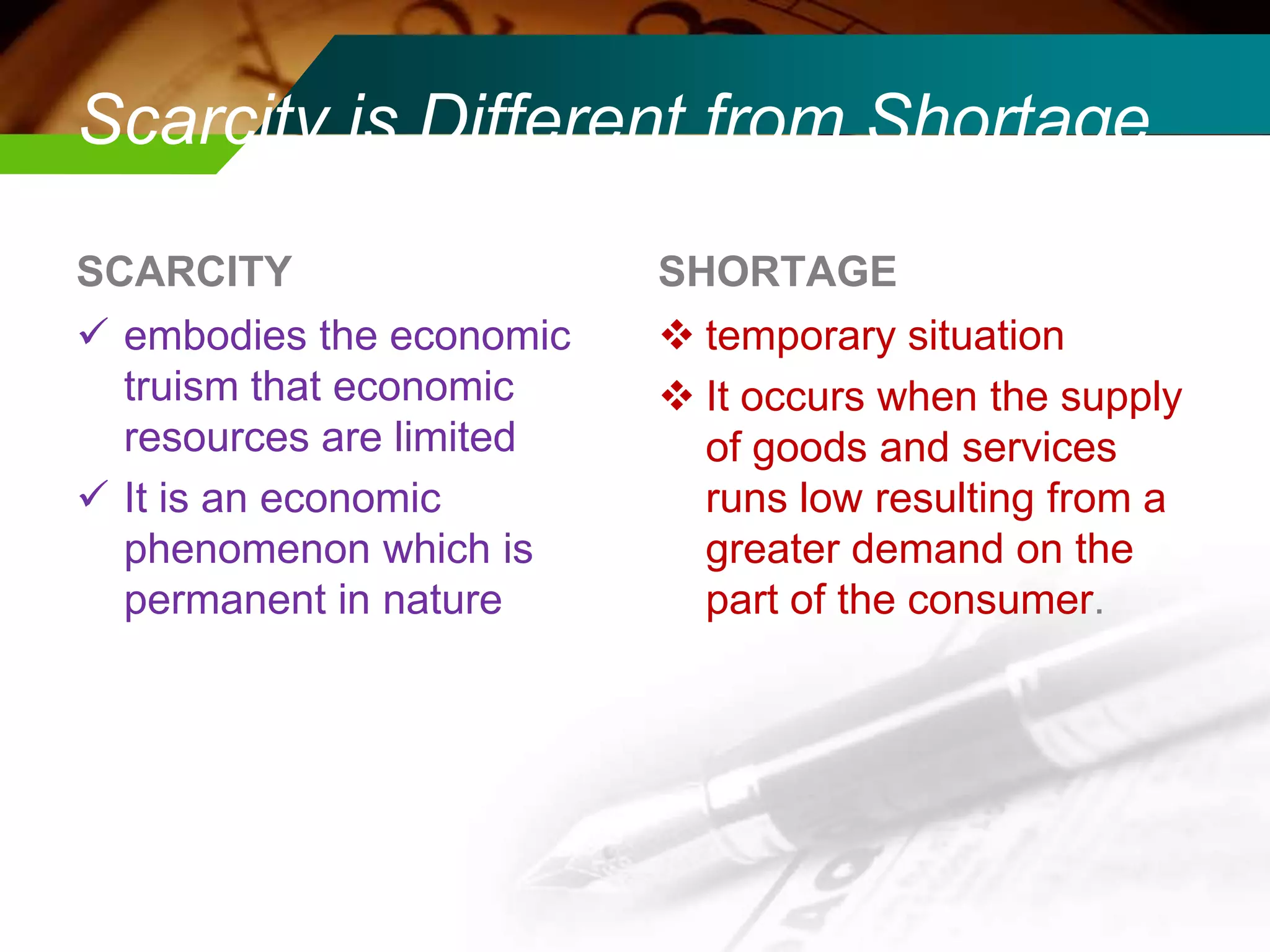 Scarcity is Different from Shortage

SCARCITY

✓ embodies the economic truism that economic resources are limited

✓ It is an economic phenomenon which is permanent in nature

SHORTAGE

❖ temporary situation

❖ It occurs when the supply of goods and services runs low resulting from a greater demand on the part of the consumer.